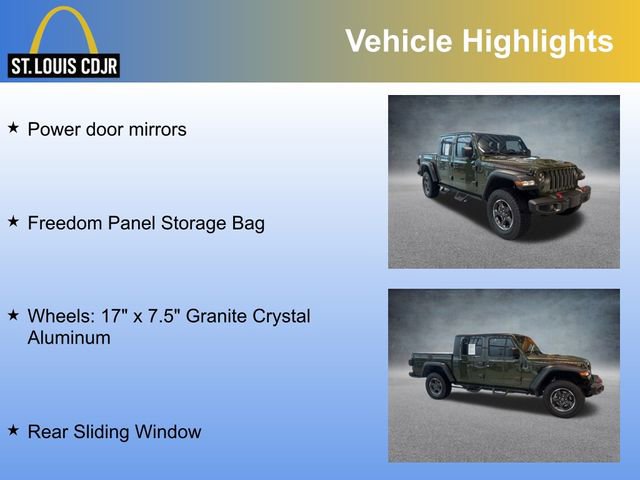 ST. LOUIS CDJR

Vehicle Highlights

★ Power door mirrors

★ Freedom Panel Storage Bag

★ Wheels: 17" x 7.5" Granite Crystal Aluminum

★ Rear Sliding Window